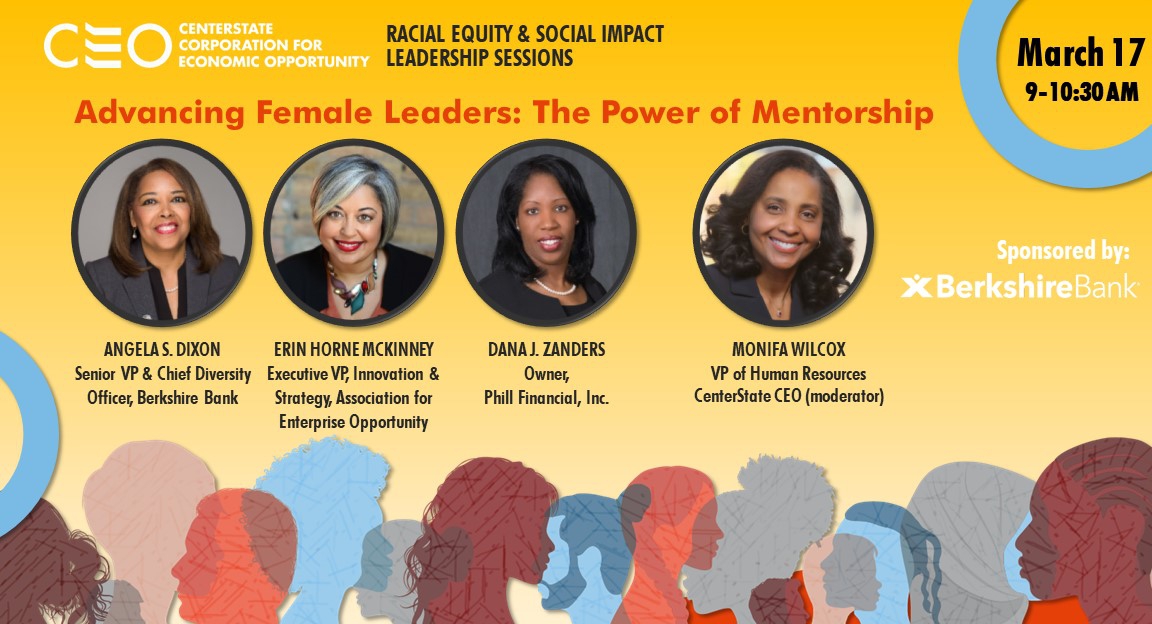 CEO CENTERSTATE CORPORATION FOR ECONOMIC OPPORTUNITY

RACIAL EQUITY & SOCIAL IMPACT LEADERSHIP SESSIONS

March 17
9-10:30 AM

Advancing Female Leaders: The Power of Mentorship

Sponsored by:
BerkshireBank

ANGELA S. DIXON
Senior VP & Chief Diversity Officer, Berkshire Bank

ERIN HORNE MCKINNEY
Executive VP, Innovation & Strategy, Association for Enterprise Opportunity

DANA J. ZANDERS
Owner,
Phill Financial, Inc.

MONIFA WILCOX
VP of Human Resources
CenterState CEO (moderator)